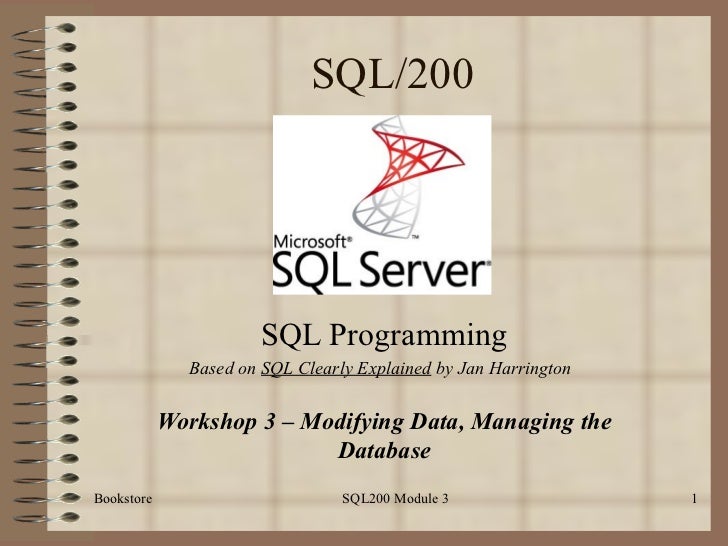 SQL/200

Microsoft®
SQL Server®

SQL Programming

Based on SQL Clearly Explained by Jan Harrington

Workshop 3 – Modifying Data, Managing the Database

Bookstore

SQL200 Module 3

1